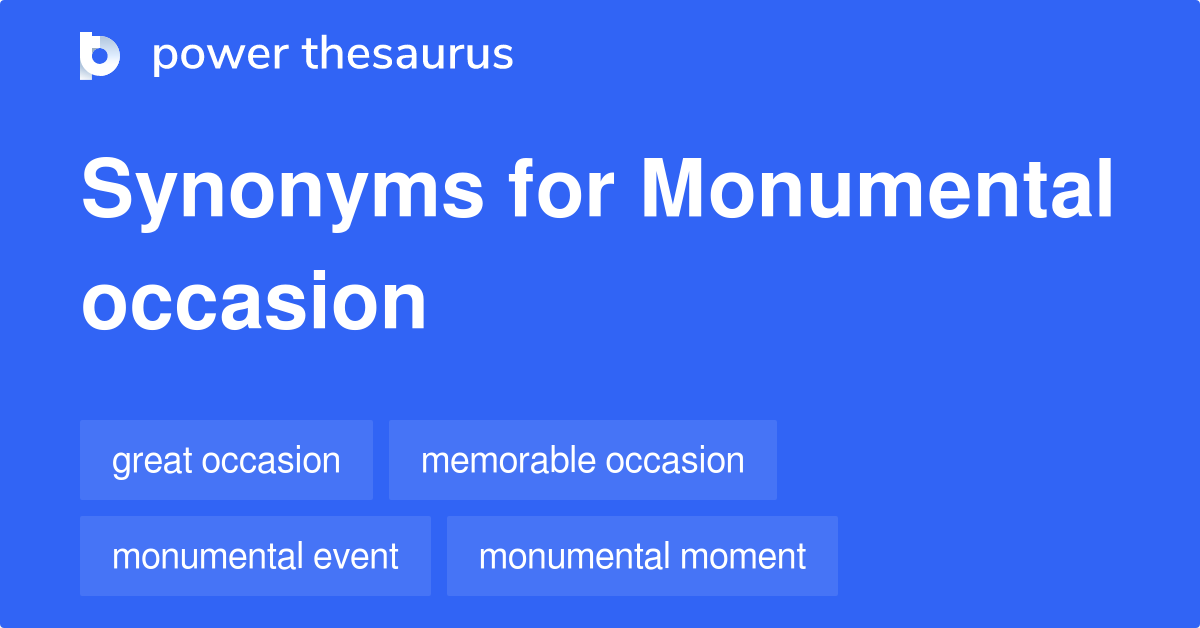 power thesaurus

Synonyms for Monumental occasion

great occasion
memorable occasion
monumental event
monumental moment